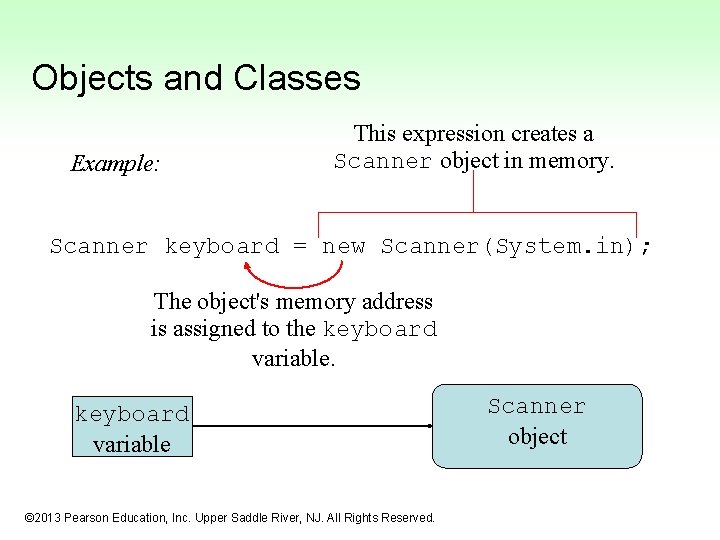 Objects and Classes

Example:

This expression creates a Scanner object in memory.

Scanner keyboard = new Scanner(System.in);

The object's memory address is assigned to the keyboard variable.

keyboard variable

Scanner object

©2013 Pearson Education, Inc. Upper Saddle River, NJ. All Rights Reserved.